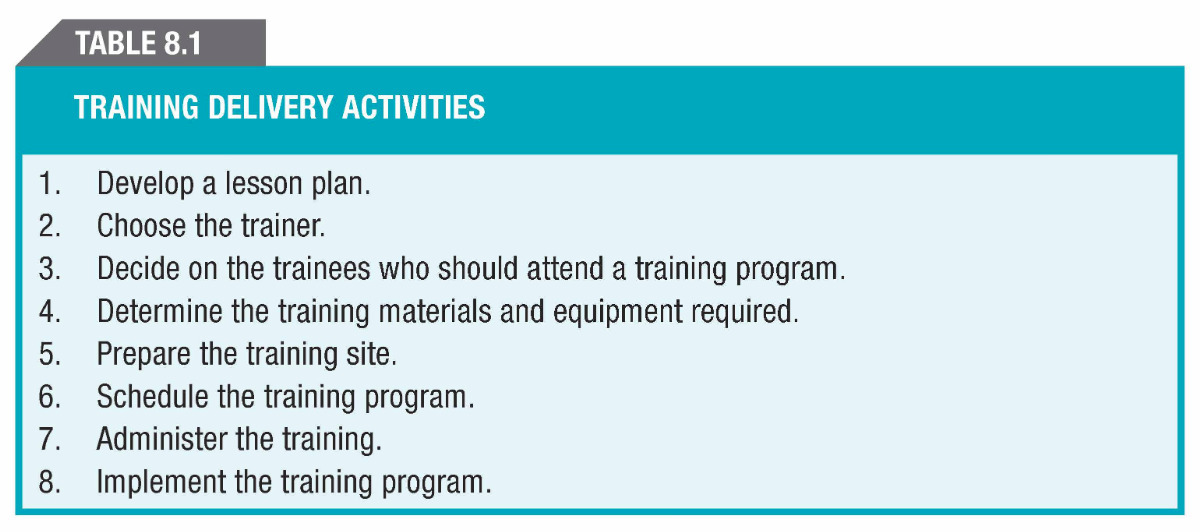 TABLE 8.1

TRAINING DELIVERY ACTIVITIES

1. Develop a lesson plan.
2. Choose the trainer.
3. Decide on the trainees who should attend a training program.
4. Determine the training materials and equipment required.
5. Prepare the training site.
6. Schedule the training program.
7. Administer the training.
8. Implement the training program.